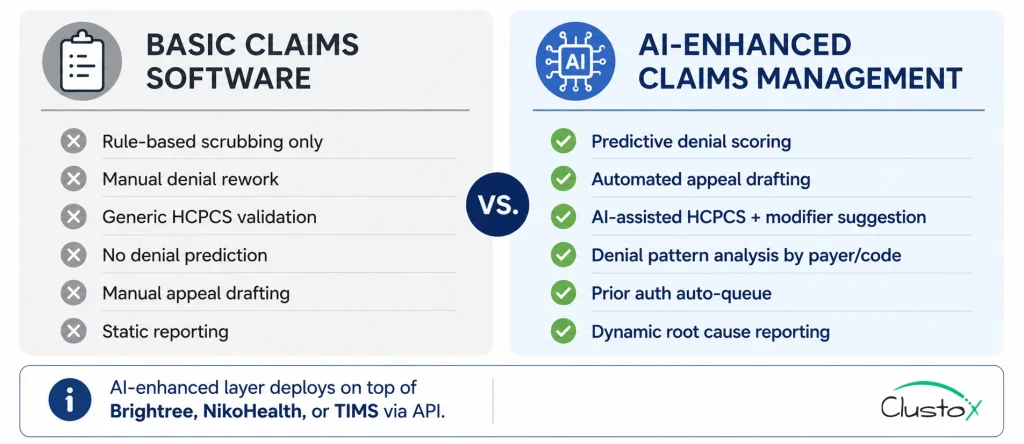 BASIC CLAIMS SOFTWARE

Rule-based scrubbing only
Manual denial rework
Generic HCPCS validation
No denial prediction
Manual appeal drafting
Static reporting

VS.

AI

AI-ENHANCED CLAIMS MANAGEMENT

Predictive denial scoring
Automated appeal drafting
AI-assisted HCPCS + modifier suggestion
Denial pattern analysis by payer/code
Prior auth auto-queue
Dynamic root cause reporting

AI-enhanced layer deploys on top of Brightree, NikoHealth, or TIMS via API.

ClustoX